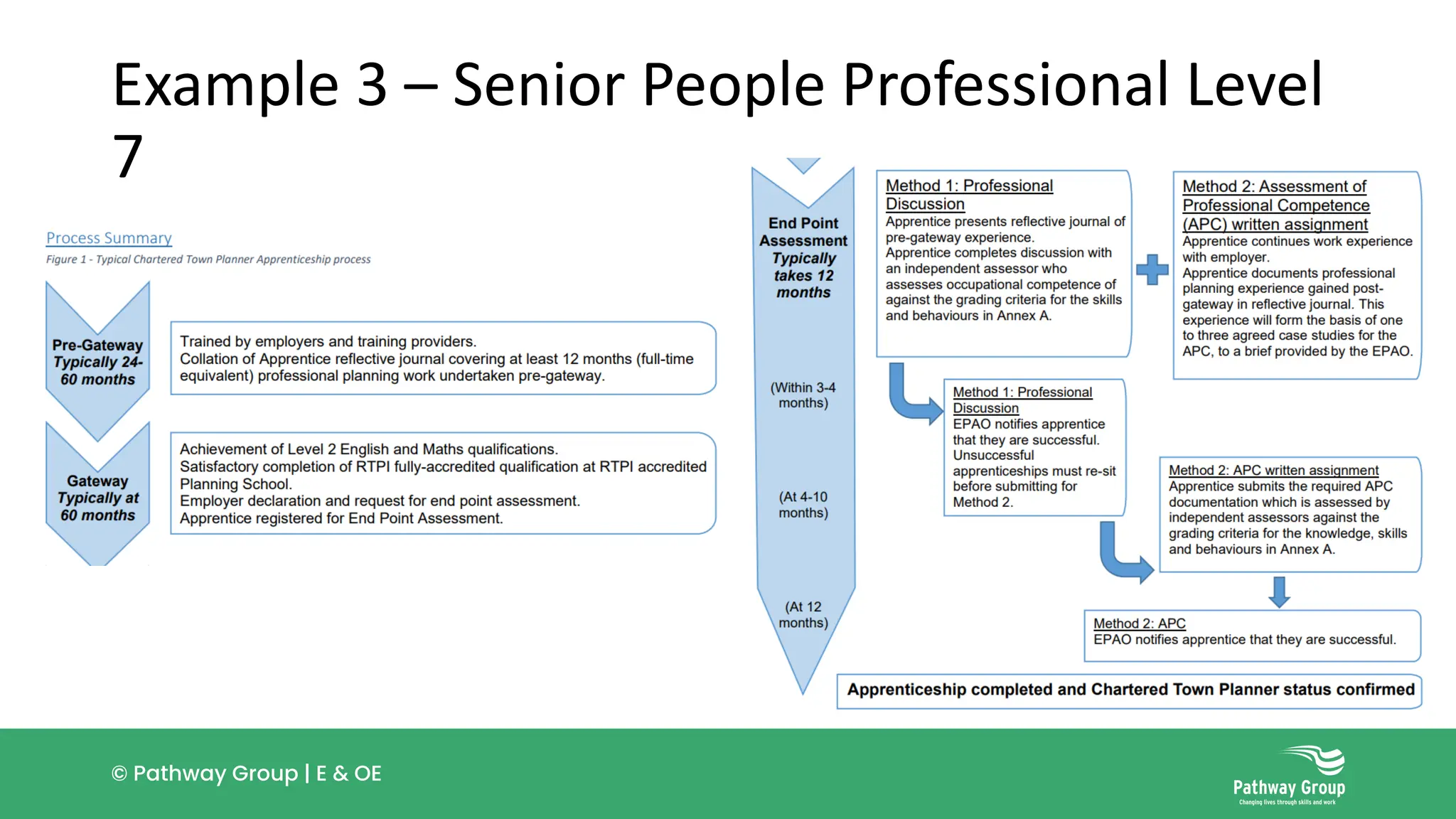 Example 3 – Senior People Professional Level 7

Process Summary

Figure 1 - Typical Chartered Town Planner Apprenticeship process

Pre-Gateway
Typically 24-60 months

Trained by employers and training providers.
Collation of Apprentice reflective journal covering at least 12 months (full-time equivalent) professional planning work undertaken pre-gateway.

Gateway
Typically at 60 months

Achievement of Level 2 English and Maths qualifications.
Satisfactory completion of RTPI fully-accredited qualification at RTPI accredited Planning School.
Employer declaration and request for end point assessment.
Apprentice registered for End Point Assessment.

End Point Assessment
Typically takes 12 months

(Within 3-4 months)

(At 4-10 months)

(At 12 months)

Method 1: Professional Discussion
Apprentice presents reflective journal of pre-gateway experience.
Apprentice completes discussion with an independent assessor who assesses occupational competence of against the grading criteria for the skills and behaviours in Annex A.

Method 2: Assessment of Professional Competence (APC) written assignment
Apprentice continues work experience with employer.
Apprentice documents professional planning experience gained post-gateway in reflective journal. This experience will form the basis of one to three agreed case studies for the APC, to a brief provided by the EPAO.

Method 1: Professional Discussion
EPAO notifies apprentice that they are successful.
Unsuccessful apprenticeships must re-sit before submitting for Method 2.

Method 2: APC written assignment
Apprentice submits the required APC documentation which is assessed by independent assessors against the grading criteria for the knowledge, skills and behaviours in Annex A.

Method 2: APC
EPAO notifies apprentice that they are successful.

Apprenticeship completed and Chartered Town Planner status confirmed

© Pathway Group | E & OE

Pathway Group
Changing lives through skills and work